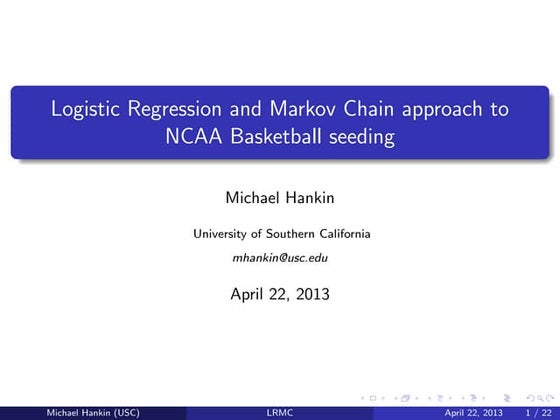 Logistic Regression and Markov Chain approach to NCAA Basketball seeding

Michael Hankin

University of Southern California

mhankin@usc.edu

April 22, 2013

Michael Hankin (USC) LRMC April 22, 2013 1 / 22